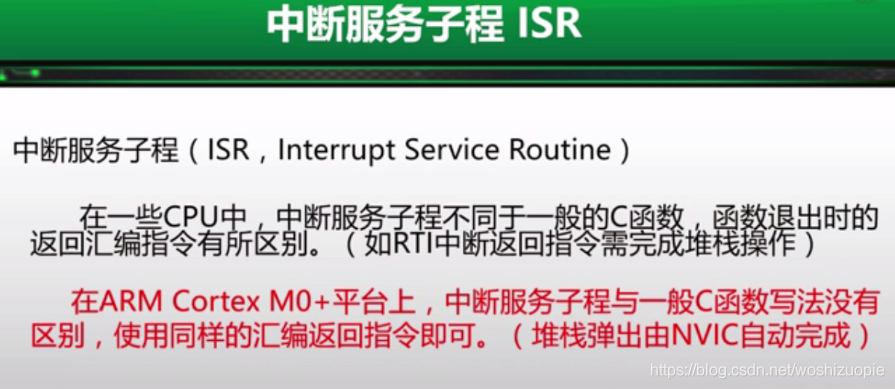 中断服务子程 ISR

中断服务子程（ISR，Interrupt Service Routine）

在一些CPU中，中断服务子程不同于一般的C函数，函数退出时的返回汇编指令有所区别。（如RTI中断返回指令需完成堆栈操作）

在ARM Cortex M0+平台上，中断服务子程与一般C函数写法没有区别，使用同样的汇编返回指令即可。（堆栈弹出由NVIC自动完成）

https://blog.csdn.net/woshizuopie